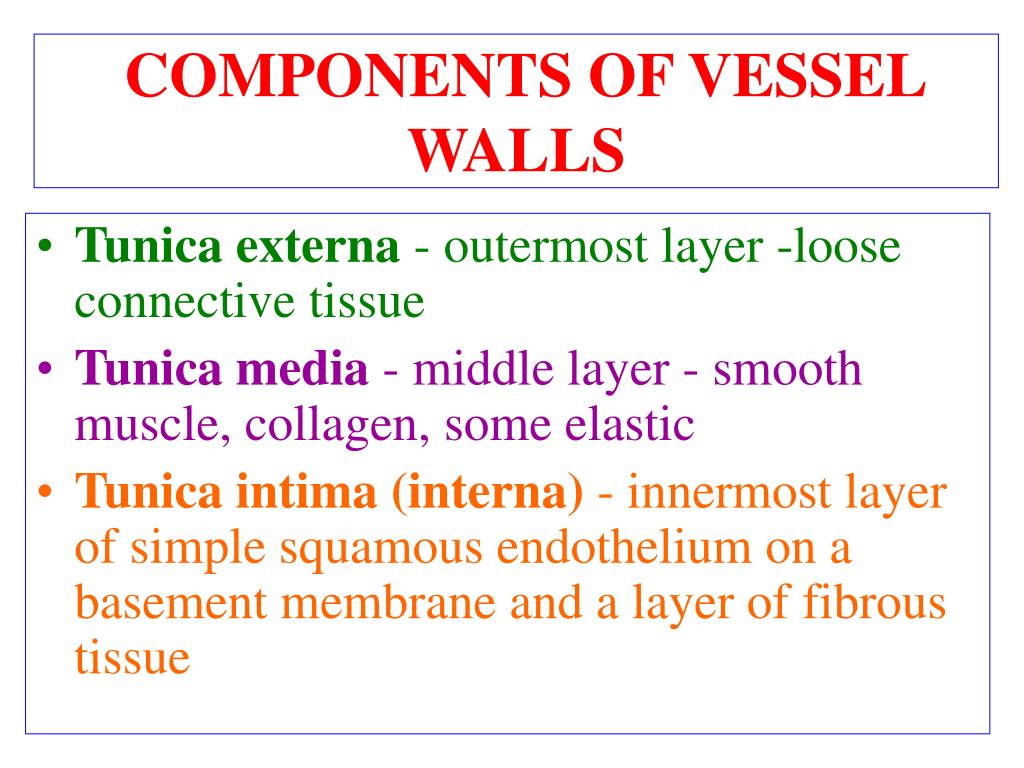 COMPONENTS OF VESSEL WALLS

• Tunica externa - outermost layer -loose connective tissue
• Tunica media - middle layer - smooth muscle, collagen, some elastic
• Tunica intima (interna) - innermost layer of simple squamous endothelium on a basement membrane and a layer of fibrous tissue